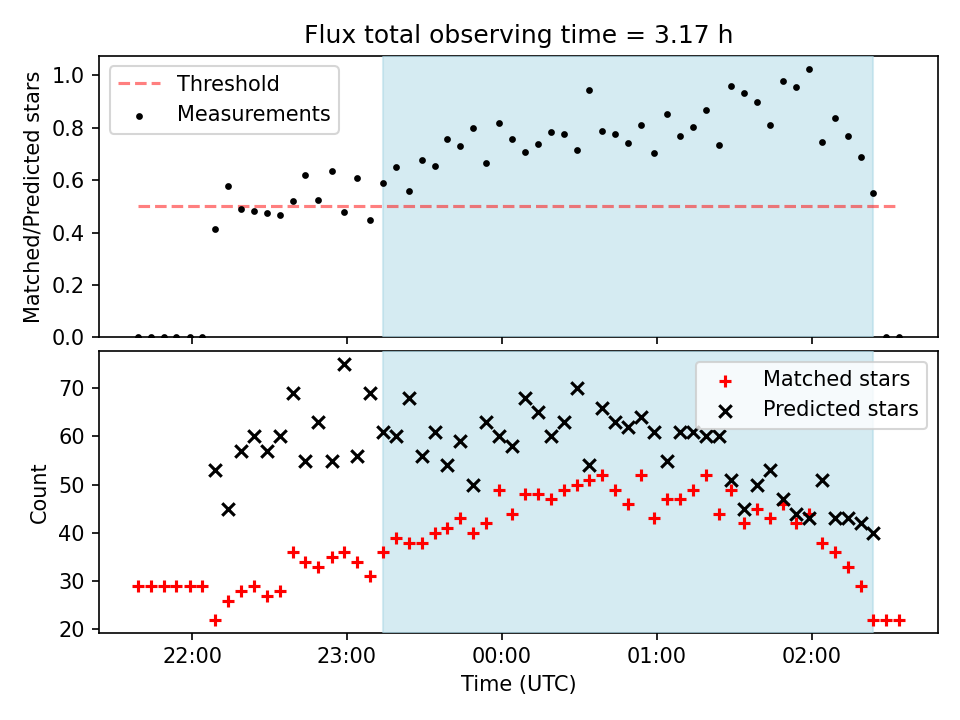 Flux total observing time = 3.17 h

Threshold
Measurements

Matched/Predicted stars

1.0
0.8
0.6
0.4
0.2
0.0

Matched stars
Predicted stars

Count

70
60
50
40
30
20

22:00
23:00
00:00
01:00
02:00

Time (UTC)